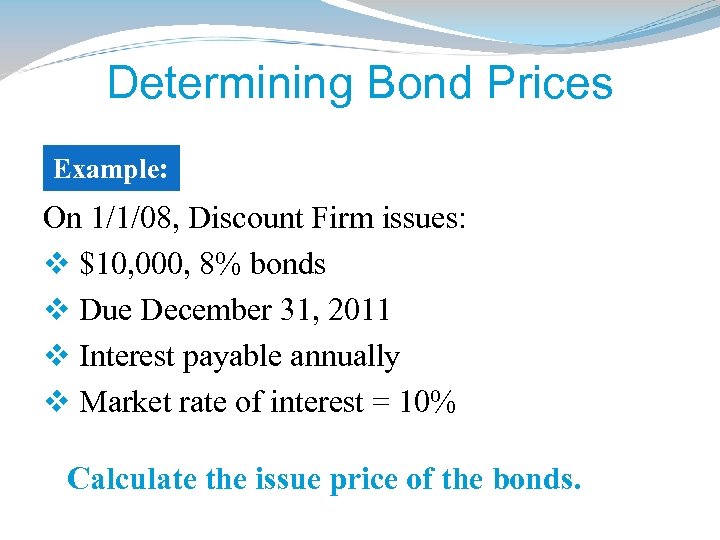 Determining Bond Prices

Example:

On 1/1/08, Discount Firm issues:
❖ \$10,000, 8% bonds
❖ Due December 31, 2011
❖ Interest payable annually
❖ Market rate of interest = 10%

Calculate the issue price of the bonds.